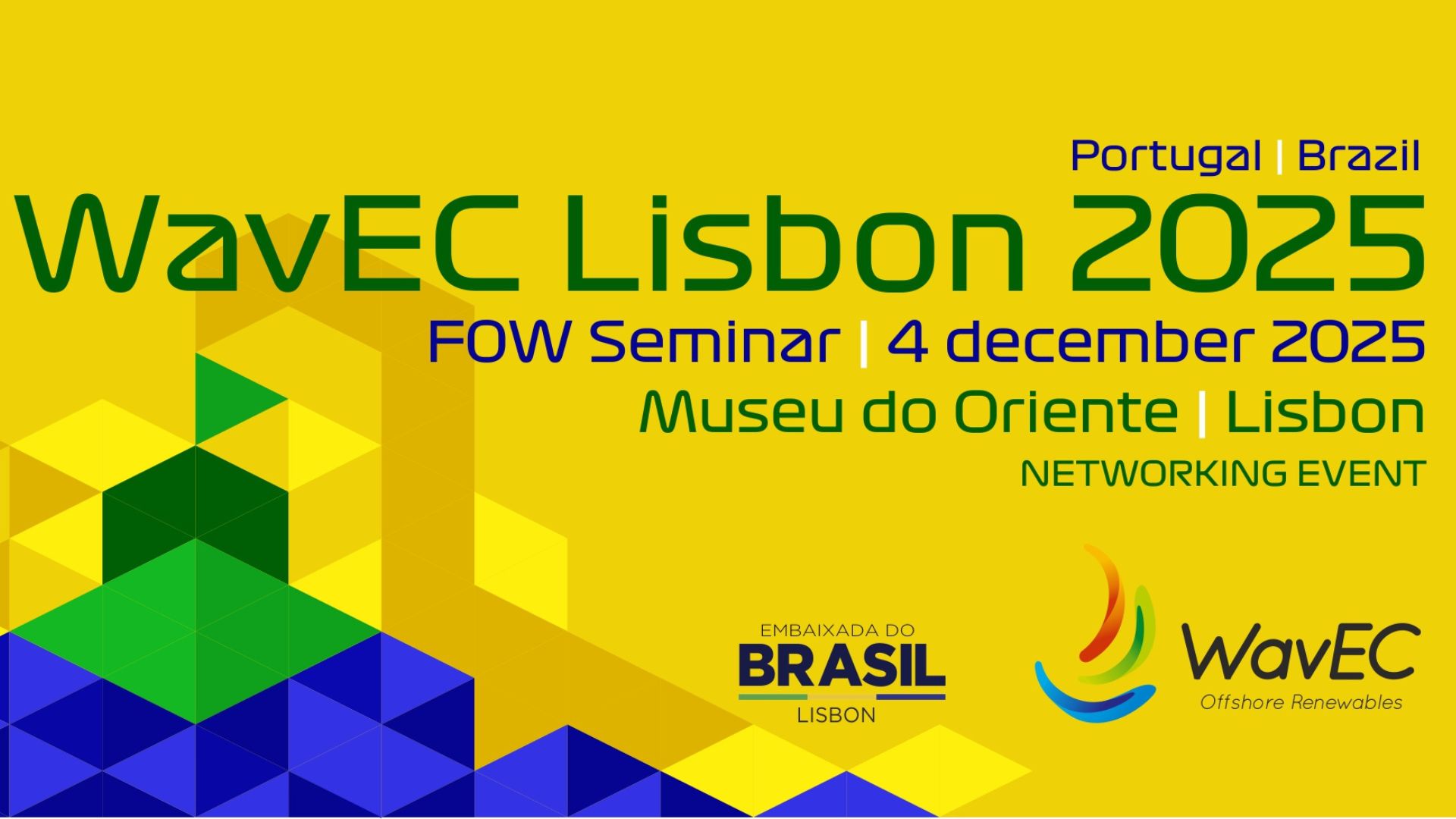 Portugal | Brazil

WavEC Lisbon 2025

FOW Seminar | 4 december 2025

Museu do Oriente | Lisbon

NETWORKING EVENT

EMBAIXADA DO
BRASIL
LISBON

WavEC
Offshore Renewables